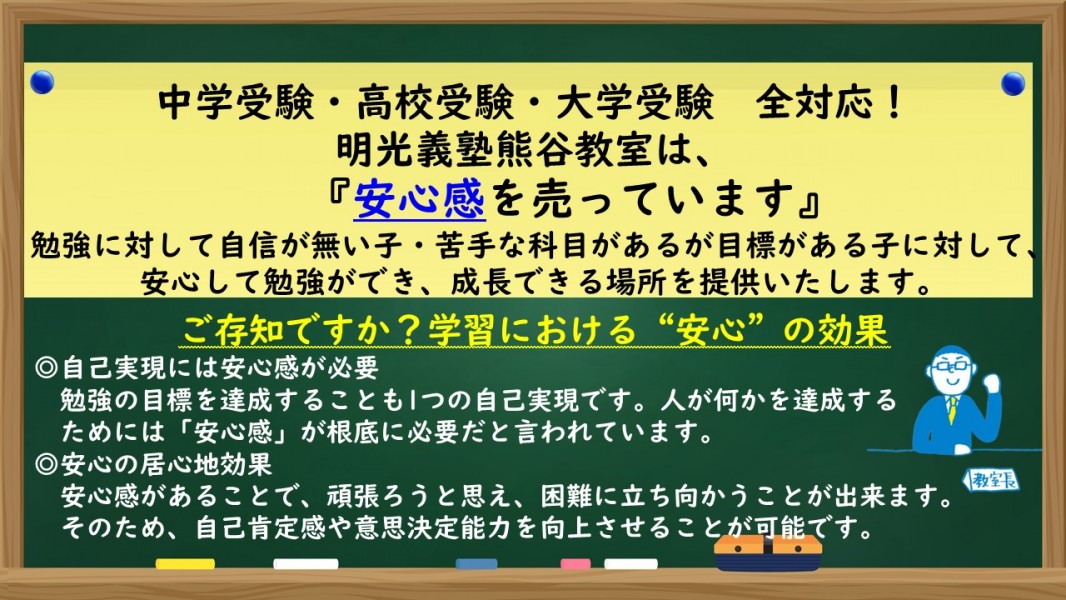 中学受験・高校受験・大学受験　全対応！
明光義塾熊谷教室は、
『安心感を売っています』
勉強に対して自信が無い子・苦手な科目があるが目標がある子に対して、安心して勉強ができ、成長できる場所を提供いたします。

ご存知ですか？学習における“安心”の効果

◎自己実現には安心感が必要
勉強の目標を達成することも1つの自己実現です。人が何かを達成するためには「安心感」が根底に必要だと言われています。

◎安心の居心地効果
安心感があることで、頑張ろうと思え、困難に立ち向かうことが出来ます。そのため、自己肯定感や意思決定能力を向上させることが可能です。

教室長